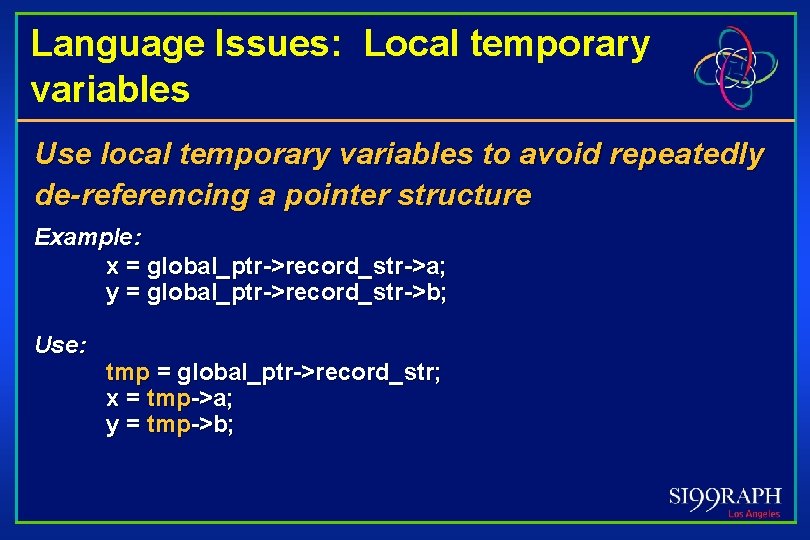 Language Issues: Local temporary variables

Use local temporary variables to avoid repeatedly de-referencing a pointer structure

Example:
x = global_ptr->record_str->a;
y = global_ptr->record_str->b;

Use:
tmp = global_ptr->record_str;
x = tmp->a;
y = tmp->b;

SI99RAPH
Los Angeles